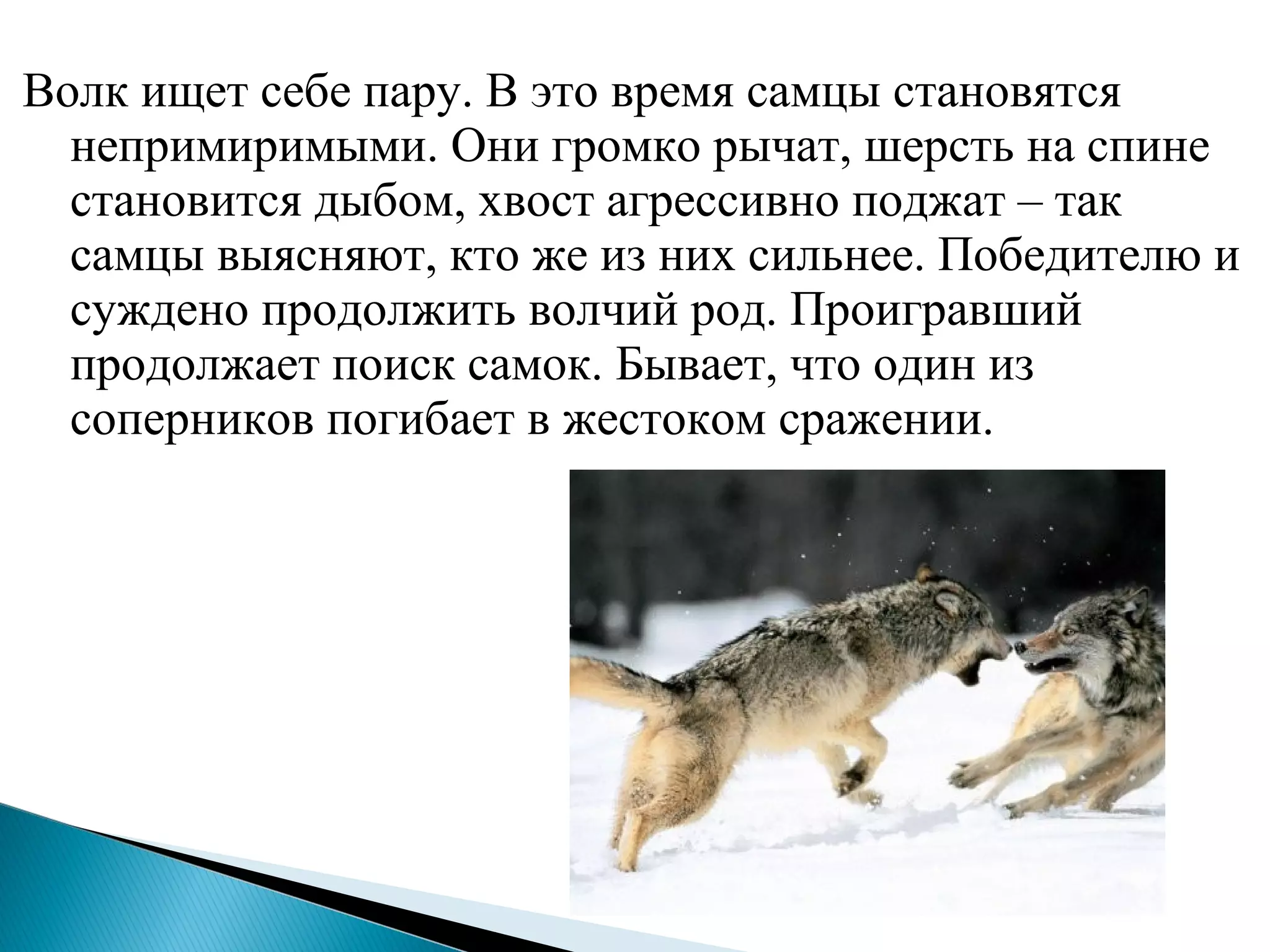 Волк ищет себе пару. В это время самцы становятся непримиримыми. Они громко рычат, шерсть на спине становится дыбом, хвост агрессивно поджат – так самцы выясняют, кто же из них сильнее. Победителю и суждено продолжить волчий род. Проигравший продолжает поиск самок. Бывает, что один из соперников погибает в жестоком сражении.